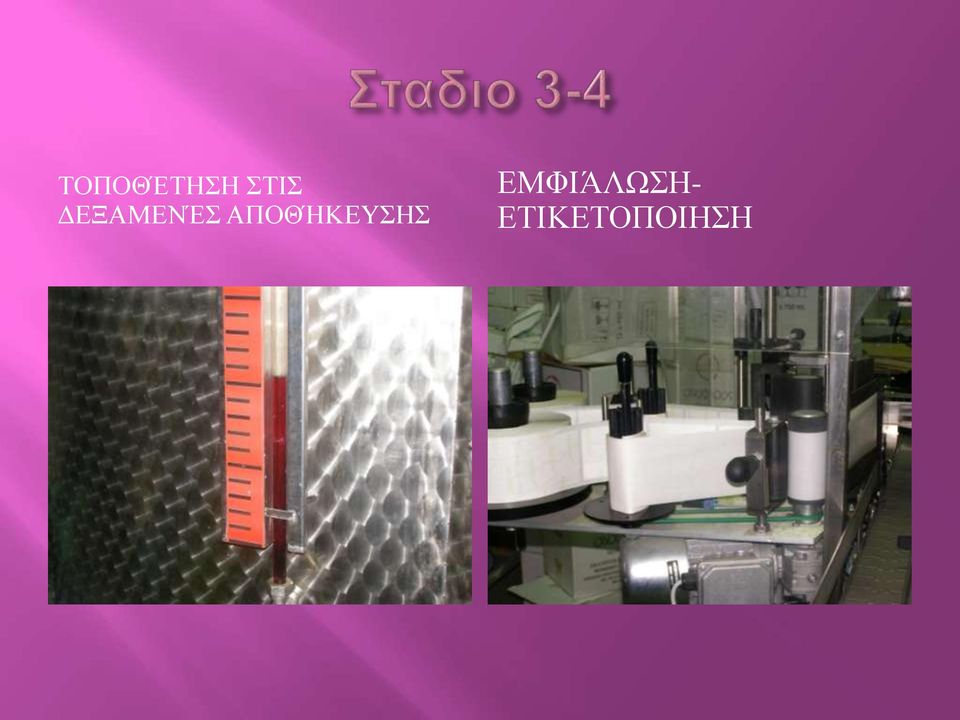 Σταδιο 3-4

ΤΟΠΟΘΈΤΗΣΗ ΣΤΙΣ ΔΕΞΑΜΕΝΈΣ ΑΠΟΘΉΚΕΥΣΗΣ

ΕΜΦΙΆΛΩΣΗ-ΕΤΙΚΕΤΟΠΟΙΗΣΗ